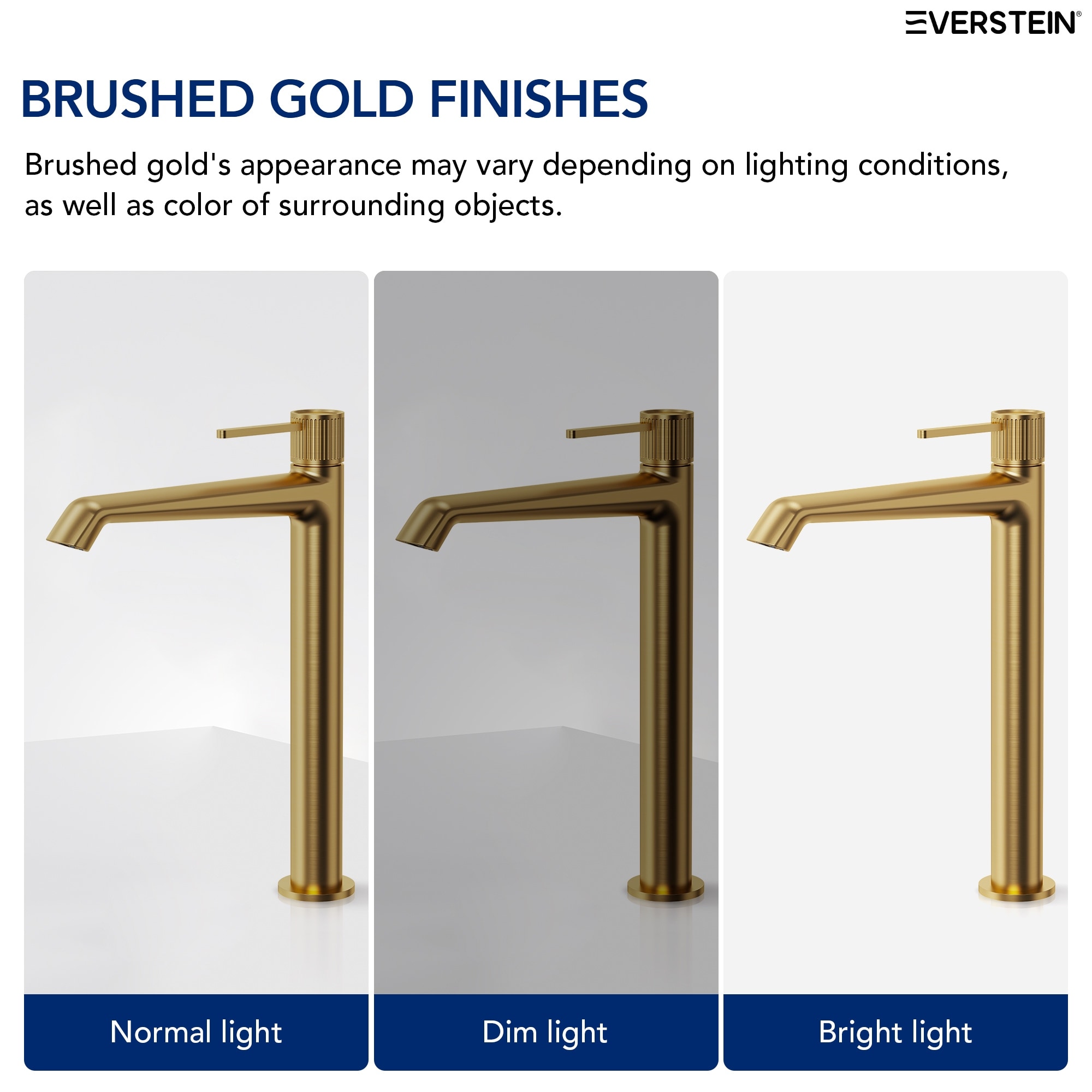 EVERSTEIN®

BRUSHED GOLD FINISHES

Brushed gold's appearance may vary depending on lighting conditions, as well as color of surrounding objects.

Normal light

Dim light

Bright light